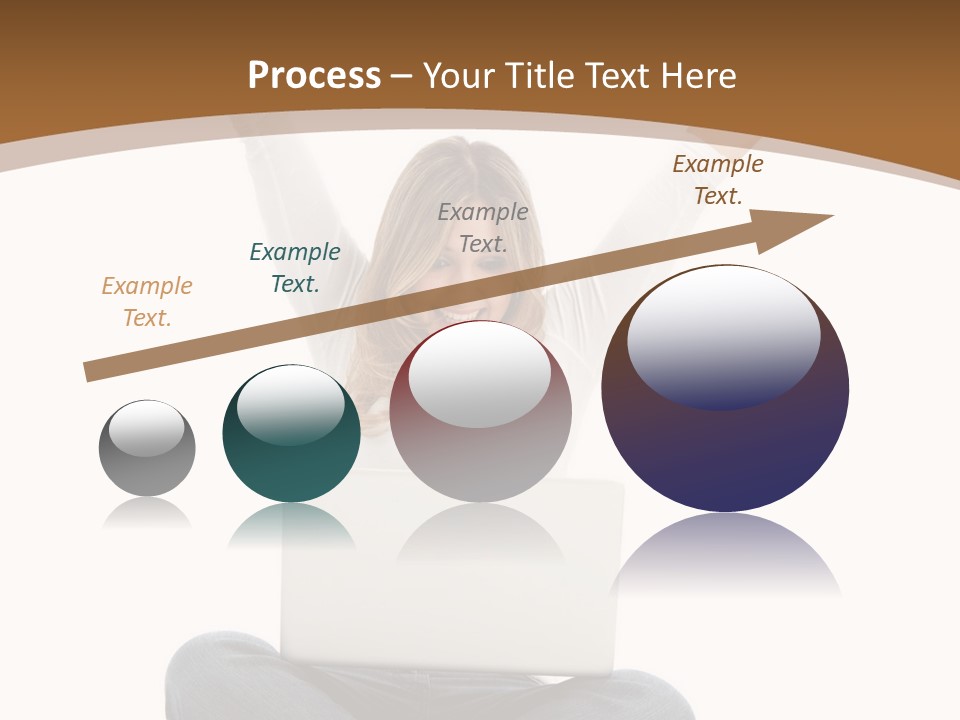 Process – Your Title Text Here

Example Text.

Example Text.

Example Text.

Example Text.